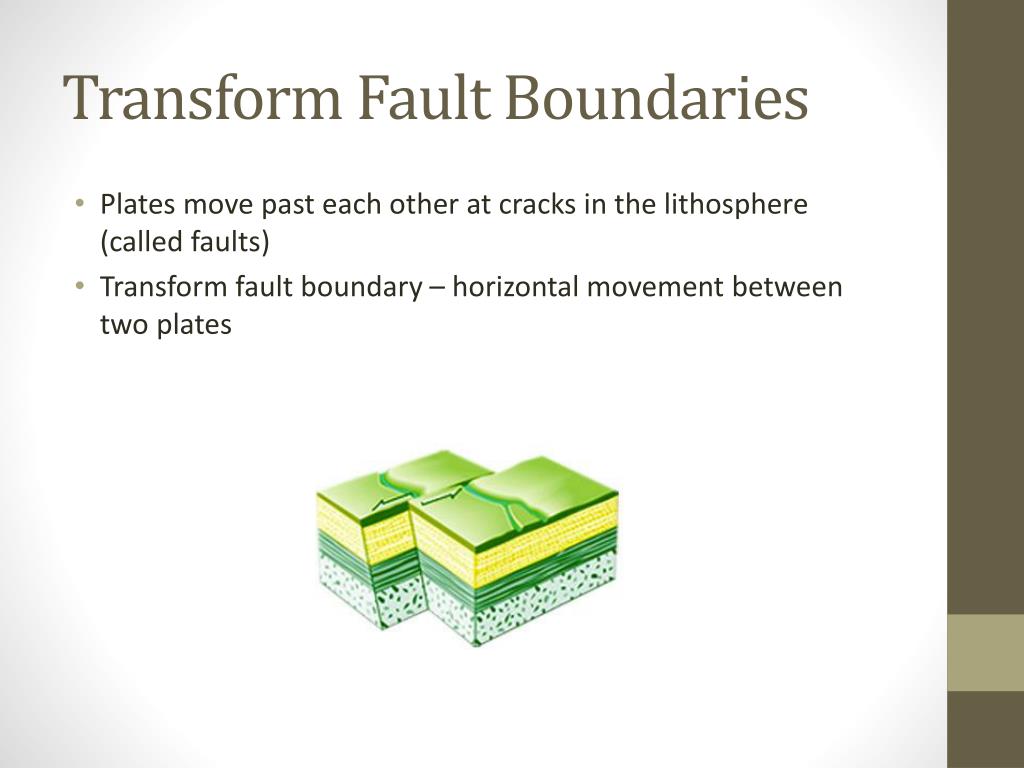 Transform Fault Boundaries

• Plates move past each other at cracks in the lithosphere (called faults)
• Transform fault boundary – horizontal movement between two plates